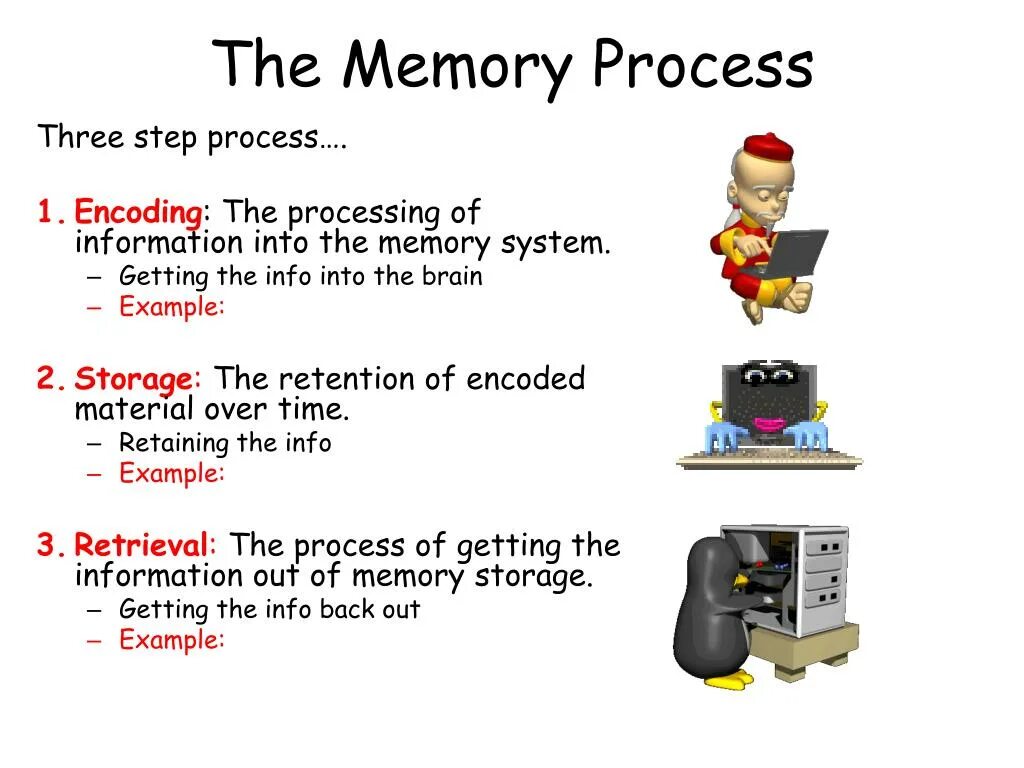 The Memory Process

Three step process….

1. Encoding: The processing of information into the memory system.
– Getting the info into the brain
– Example:

2. Storage: The retention of encoded material over time.
– Retaining the info
– Example:

3. Retrieval: The process of getting the information out of memory storage.
– Getting the info back out
– Example: